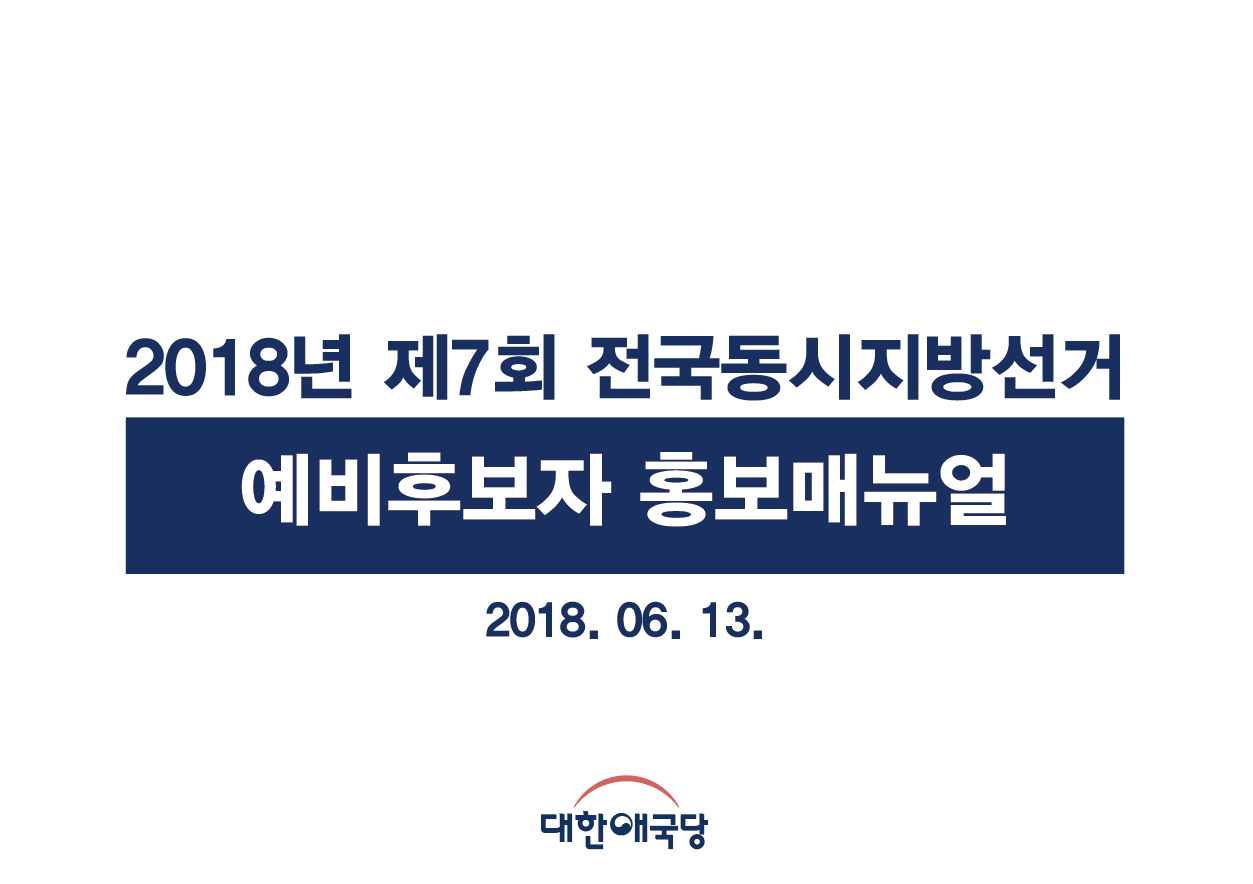 2018년 제7회 전국동시지방선거

예비후보자 홍보매뉴얼

2018. 06. 13.

대한애국당